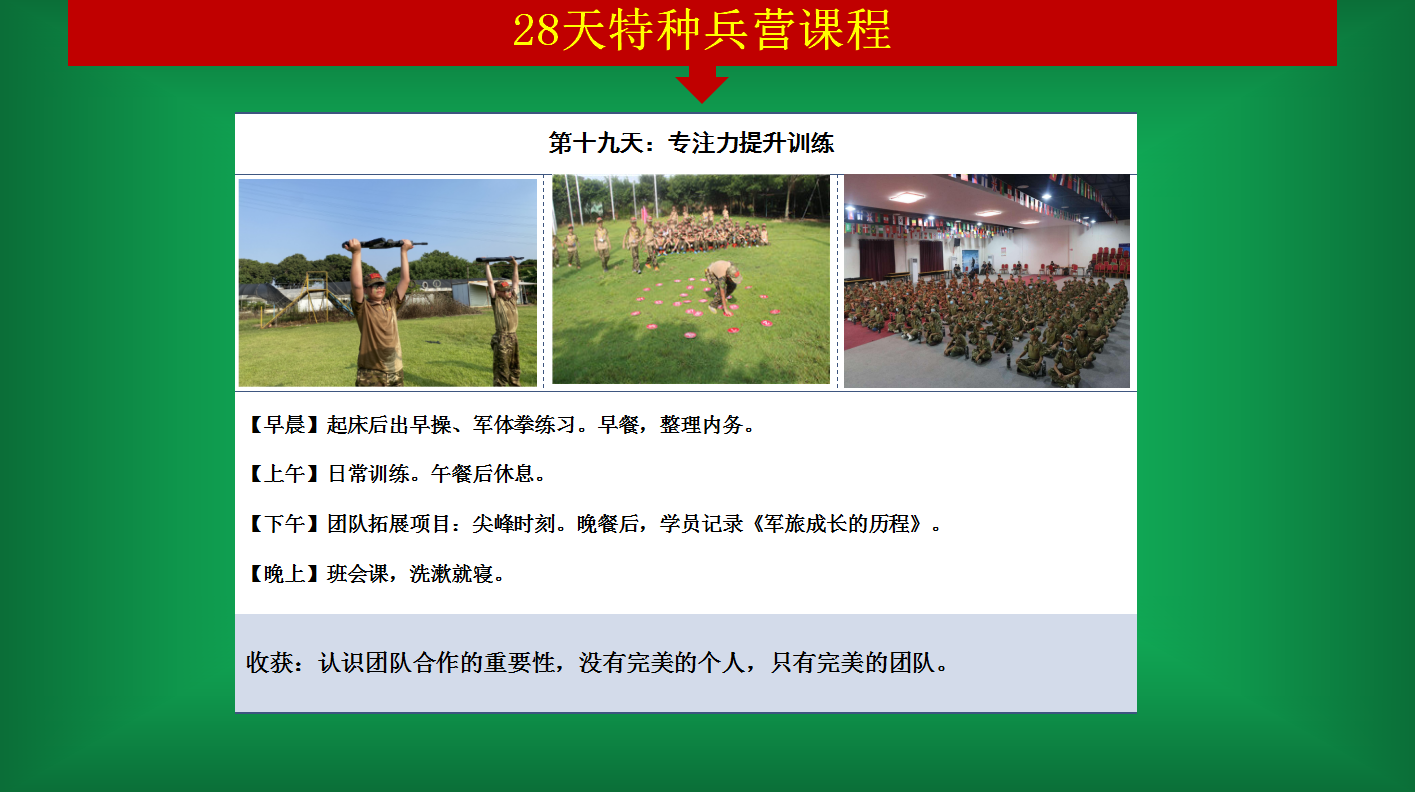 28天特种兵营课程

第十九天：专注力提升训练

【早晨】起床后出早操、军体拳练习。早餐，整理内务。

【上午】日常训练。午餐后休息。

【下午】团队拓展项目：尖峰时刻。晚餐后，学员记录《军旅成长的历程》。

【晚上】班会课，洗漱就寝。

收获：认识团队合作的重要性，没有完美的个人，只有完美的团队。